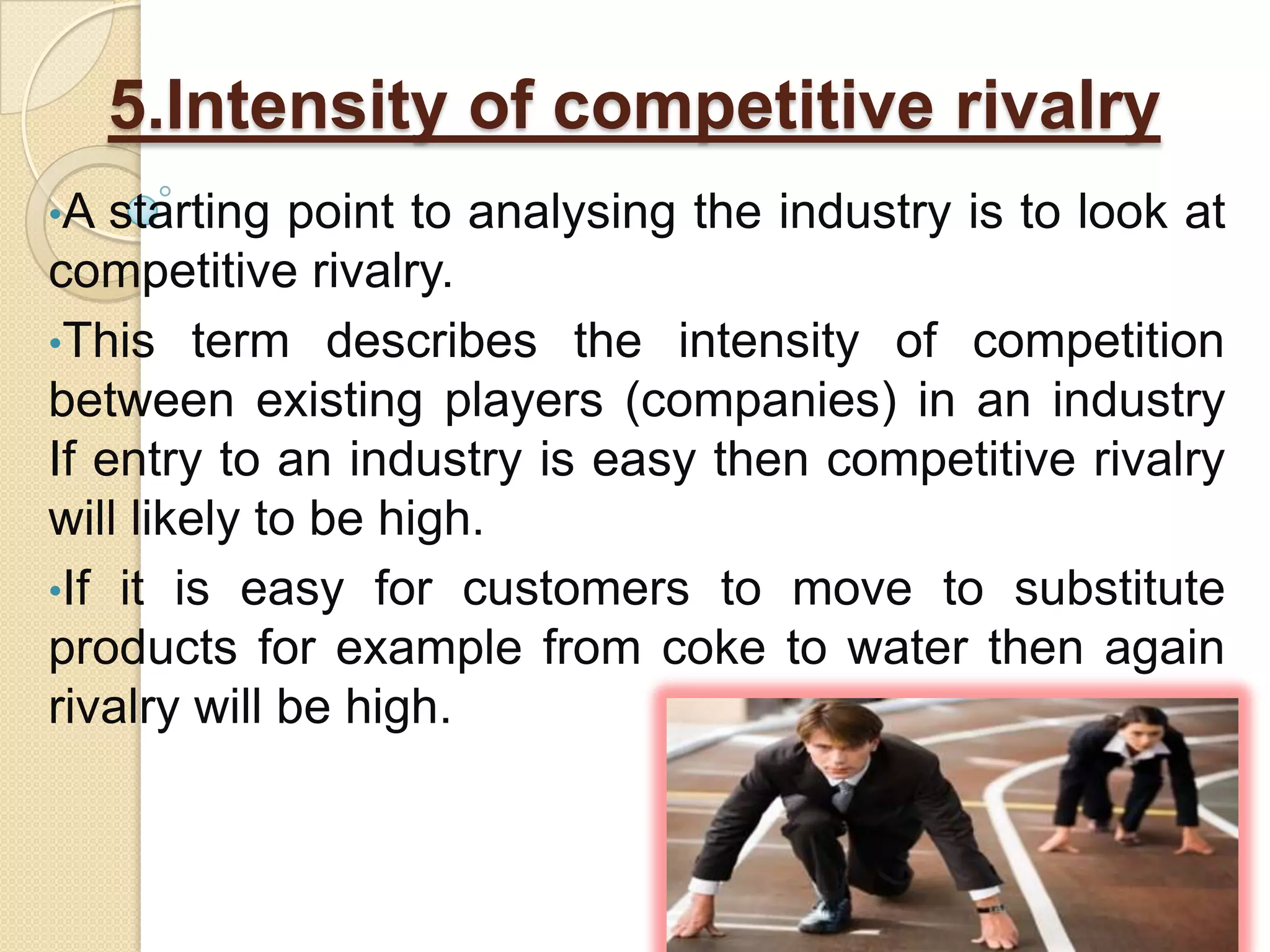 5.Intensity of competitive rivalry

•A starting point to analysing the industry is to look at competitive rivalry.

•This term describes the intensity of competition between existing players (companies) in an industry If entry to an industry is easy then competitive rivalry will likely to be high.

•If it is easy for customers to move to substitute products for example from coke to water then again rivalry will be high.